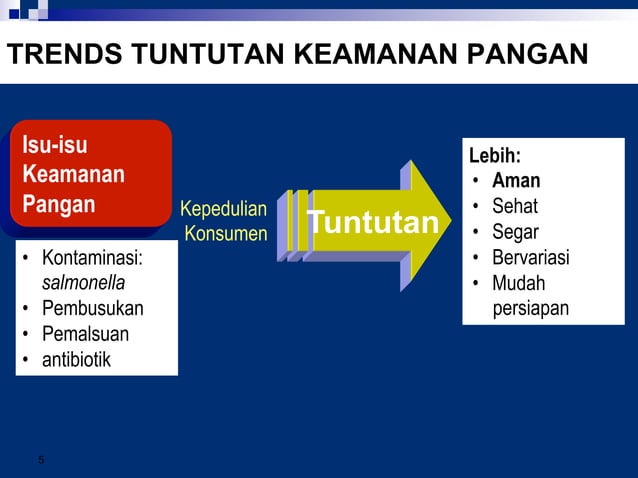 TRENDS TUNTUTAN KEAMANAN PANGAN

Isu-isu Keamanan Pangan

• Kontaminasi: salmonella
• Pembusukan
• Pemalsuan
• antibiotik

Kepedulian Konsumen

Tuntutan

Lebih:
• Aman
• Sehat
• Segar
• Bervariasi
• Mudah persiapan

5